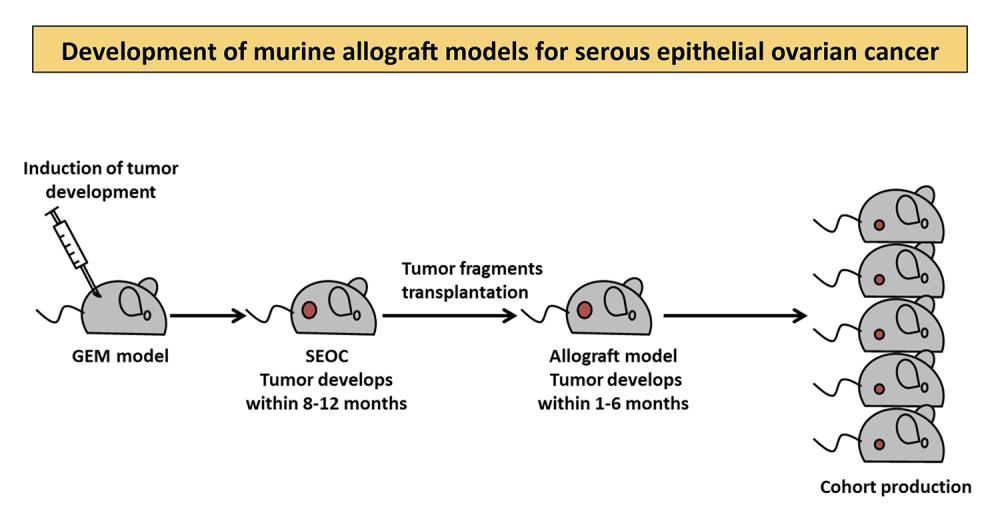 Development of murine allograft models for serous epithelial ovarian cancer

Induction of tumor development

GEM model

SEOC
Tumor develops within 8-12 months

Tumor fragments transplantation

Allograft model
Tumor develops within 1-6 months

Cohort production